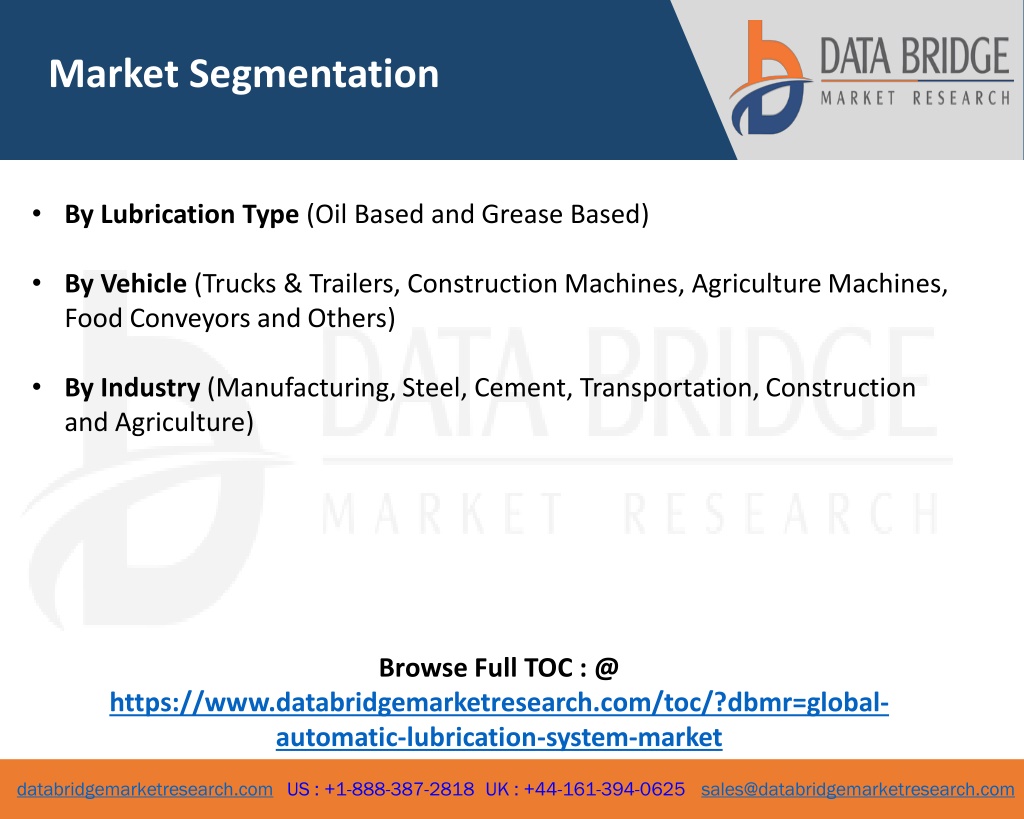 Market Segmentation

DATA BRIDGE
MARKET RESEARCH

• By Lubrication Type (Oil Based and Grease Based)

• By Vehicle (Trucks & Trailers, Construction Machines, Agriculture Machines, Food Conveyors and Others)

• By Industry (Manufacturing, Steel, Cement, Transportation, Construction and Agriculture)

DATA BRIDGE
MARKET RESEARCH

Browse Full TOC : @
https://www.databridgemarketresearch.com/toc/?dbmr=global-automatic-lubrication-system-market

databridgemarketresearch.com US : +1-888-387-2818 UK : +44-161-394-0625 sales@databridgemarketresearch.com